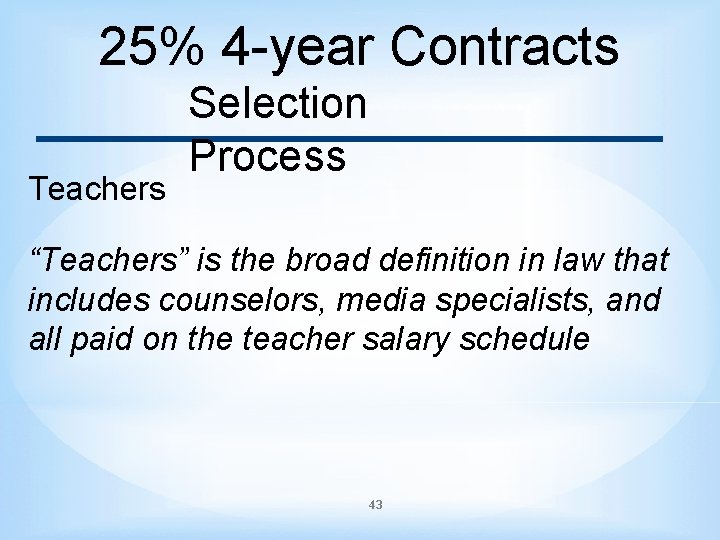 25% 4-year Contracts
Selection Process

Teachers

“Teachers” is the broad definition in law that includes counselors, media specialists, and all paid on the teacher salary schedule

43